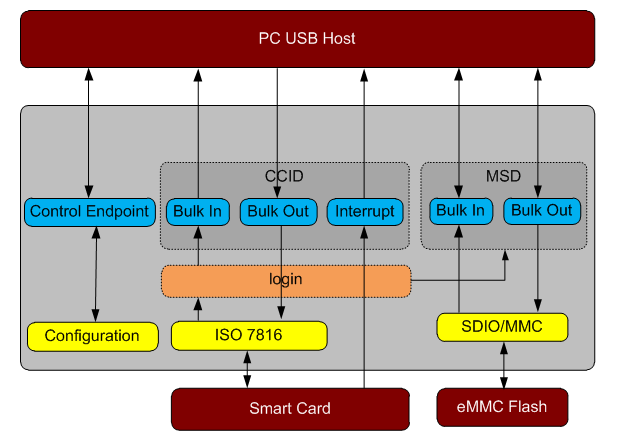 PC USB Host

CCID

MSD

Control Endpoint

Bulk In

Bulk Out

Interrupt

Bulk In

Bulk Out

login

Configuration

ISO 7816

SDIO/MMC

Smart Card

eMMC Flash